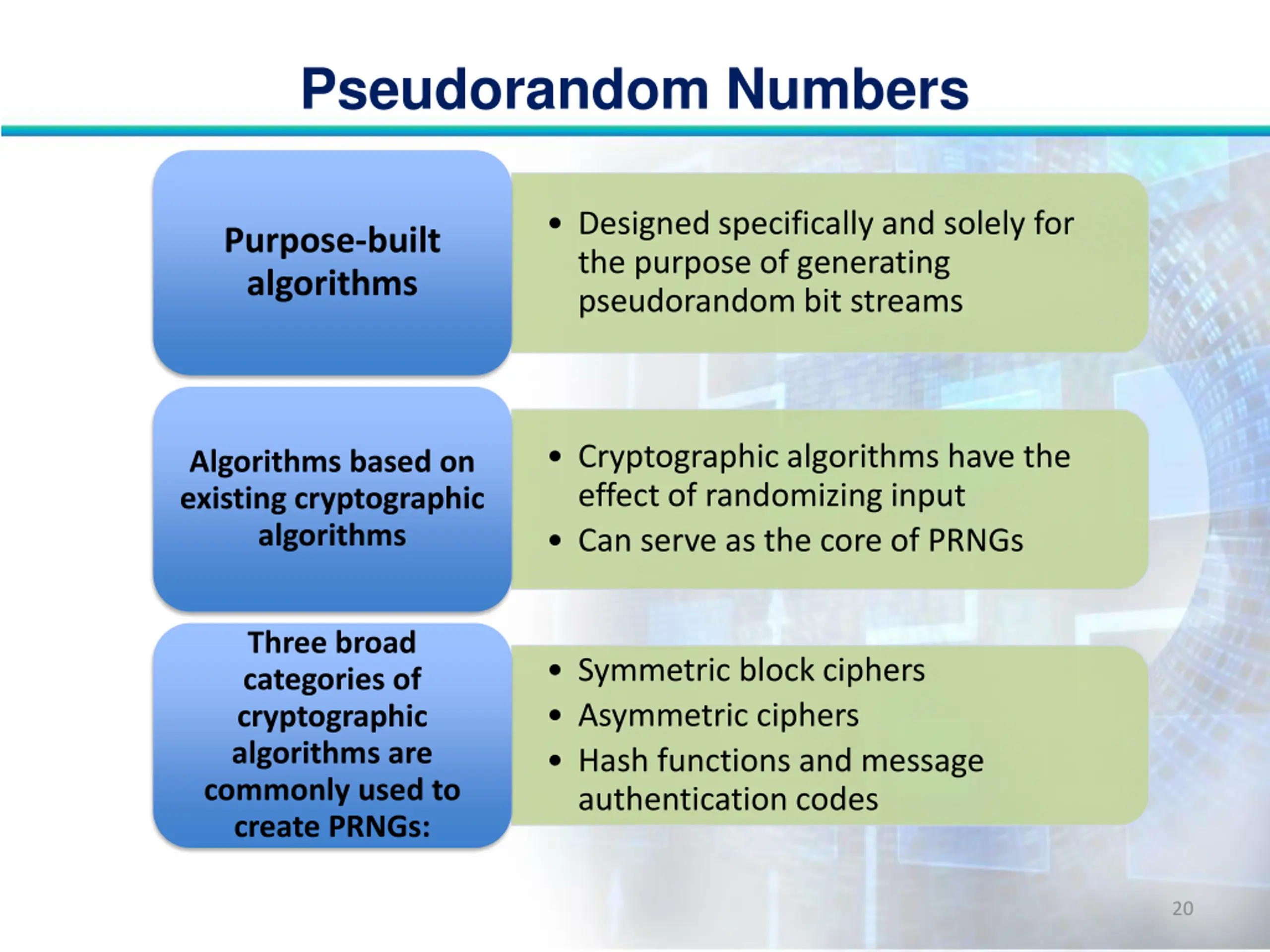 Pseudorandom Numbers

Purpose-built algorithms

• Designed specifically and solely for the purpose of generating pseudorandom bit streams

Algorithms based on existing cryptographic algorithms

• Cryptographic algorithms have the effect of randomizing input
• Can serve as the core of PRNGs

Three broad categories of cryptographic algorithms are commonly used to create PRNGs:

• Symmetric block ciphers
• Asymmetric ciphers
• Hash functions and message authentication codes

20